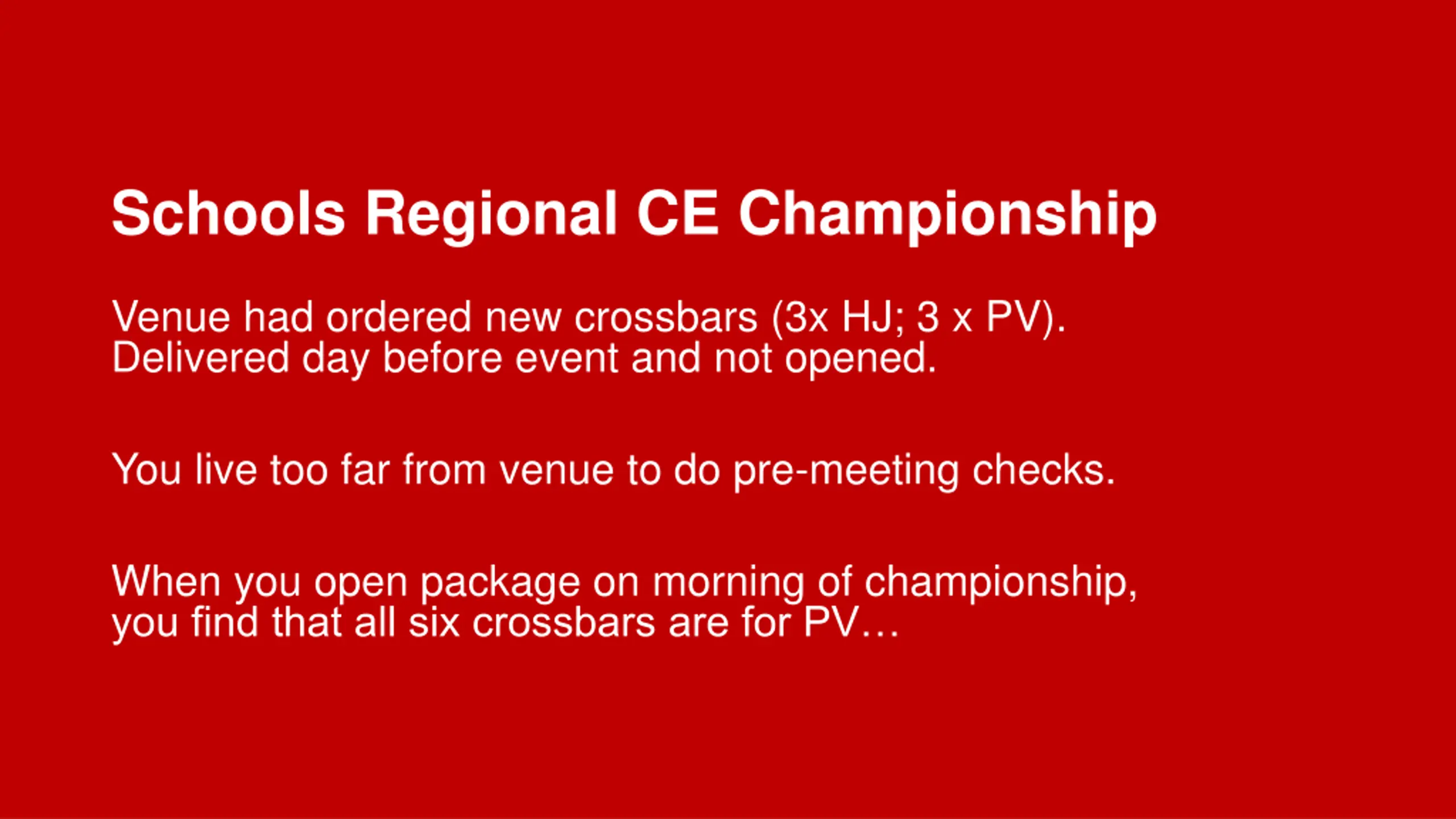 Schools Regional CE Championship

Venue had ordered new crossbars (3x HJ; 3 x PV). Delivered day before event and not opened.

You live too far from venue to do pre-meeting checks.

When you open package on morning of championship, you find that all six crossbars are for PV…